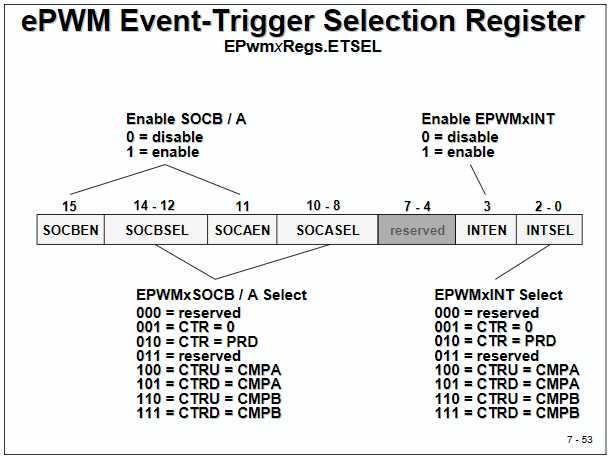 ePWM Event-Trigger Selection Register

EPwmxRegs.ETSEL

Enable SOCB / A
0 = disable
1 = enable

Enable EPWMxINT
0 = disable
1 = enable

| 15 | 14 - 12 | 11 | 10 - 8 | 7 - 4 | 3 | 2 - 0 |
|---|---|---|---|---|---|---|
| SOCBEN | SOCBSEL | SOCAEN | SOCASEL | reserved | INTEN | INTSEL |

EPWMxSOCB / A Select
000 = reserved
001 = CTR = 0
010 = CTR = PRD
011 = reserved
100 = CTRU = CMPA
101 = CTRD = CMPA
110 = CTRU = CMPB
111 = CTRD = CMPB

EPWMxINT Select
000 = reserved
001 = CTR = 0
010 = CTR = PRD
011 = reserved
100 = CTRU = CMPA
101 = CTRD = CMPA
110 = CTRU = CMPB
111 = CTRD = CMPB

7 - 53